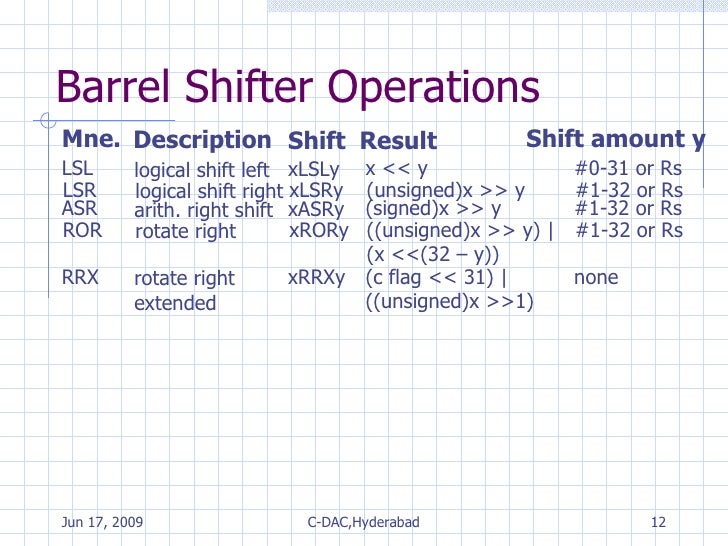 Barrel Shifter Operations

| Mne. | Description | Shift | Result | Shift amount y |
|---|---|---|---|---|
| LSL | logical shift left | xLSLy | x << y | #0-31 or Rs |
| LSR | logical shift right | xLSRy | (unsigned)x >> y | #1-32 or Rs |
| ASR | arith. right shift | xASRy | (signed)x >> y | #1-32 or Rs |
| ROR | rotate right | xRORy | ((unsigned)x >> y) \| (x <<(32 – y)) | #1-32 or Rs |
| RRX | rotate right extended | xRRXy | (c flag << 31) \| ((unsigned)x >>1) | none |

Jun 17, 2009

C-DAC,Hyderabad

12